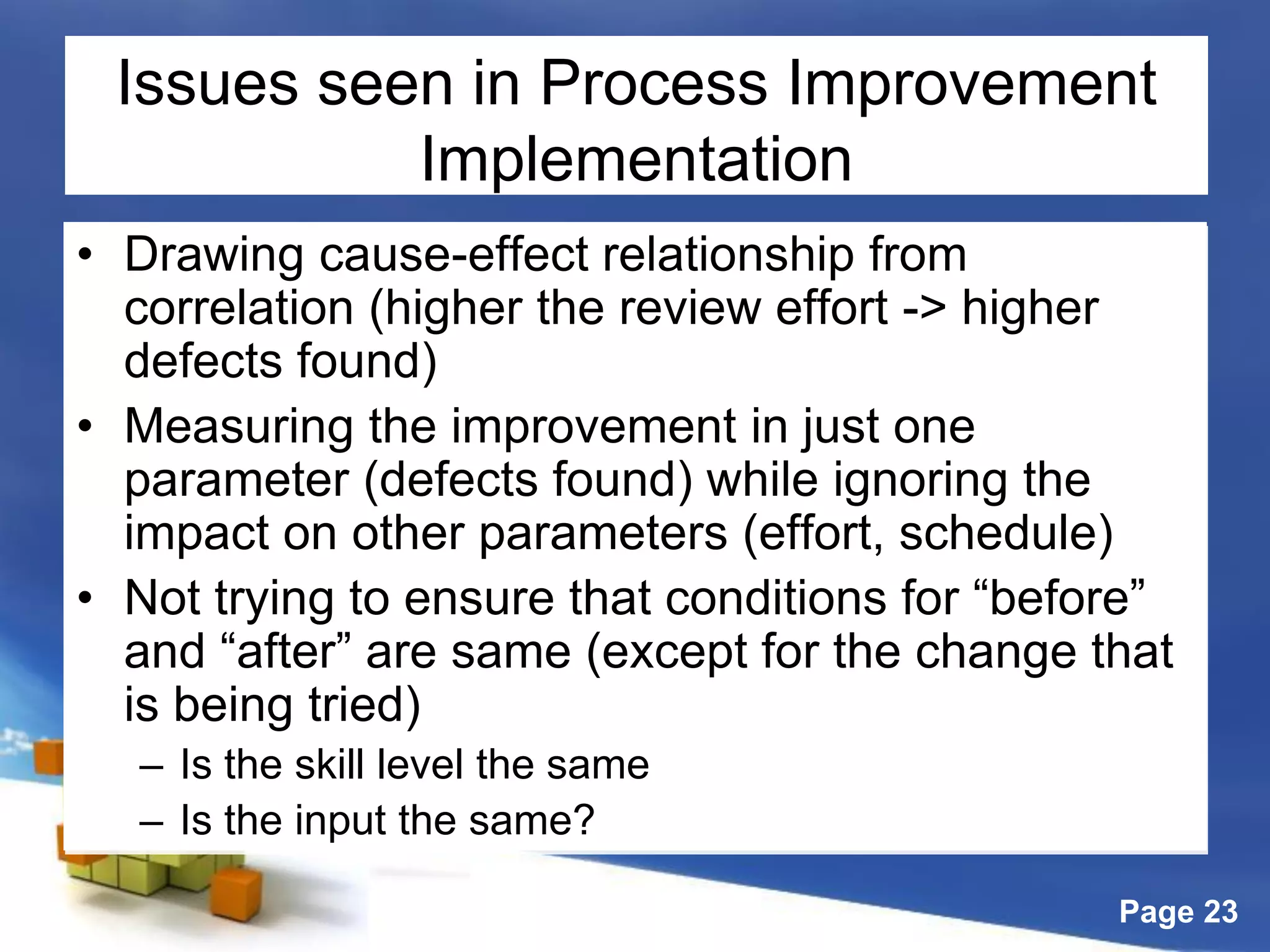 Issues seen in Process Improvement Implementation

• Drawing cause-effect relationship from correlation (higher the review effort -> higher defects found)
• Measuring the improvement in just one parameter (defects found) while ignoring the impact on other parameters (effort, schedule)
• Not trying to ensure that conditions for “before” and “after” are same (except for the change that is being tried)
– Is the skill level the same
– Is the input the same?

Page 23